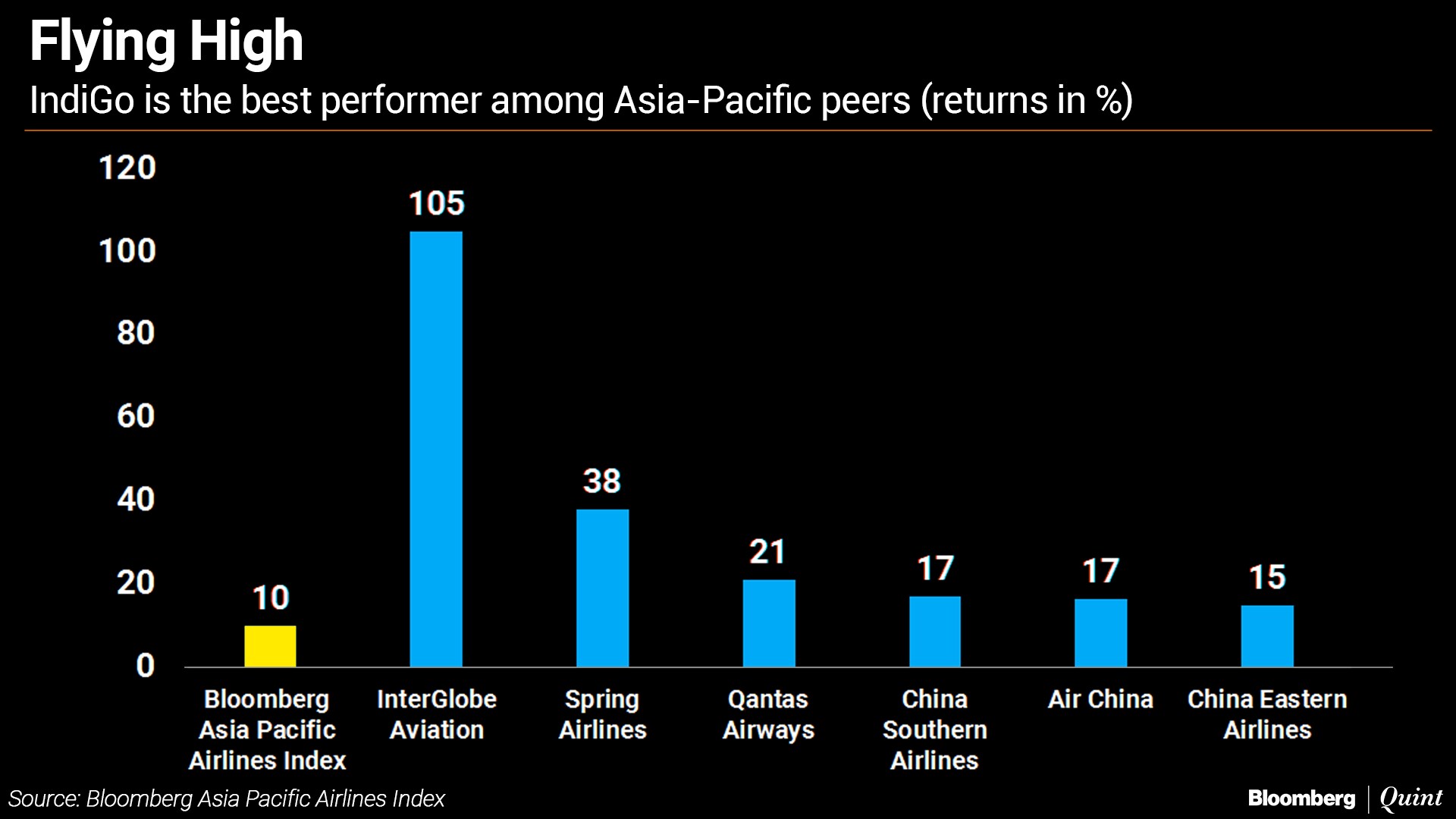 Flying High
IndiGo is the best performer among Asia-Pacific peers (returns in %)

120
100
80
60
40
20
0

10
105
38
21
17
17
15

Bloomberg Asia Pacific Airlines Index
InterGlobe Aviation
Spring Airlines
Qantas Airways
China Southern Airlines
Air China
China Eastern Airlines

Source: Bloomberg Asia Pacific Airlines Index

Bloomberg | Quint